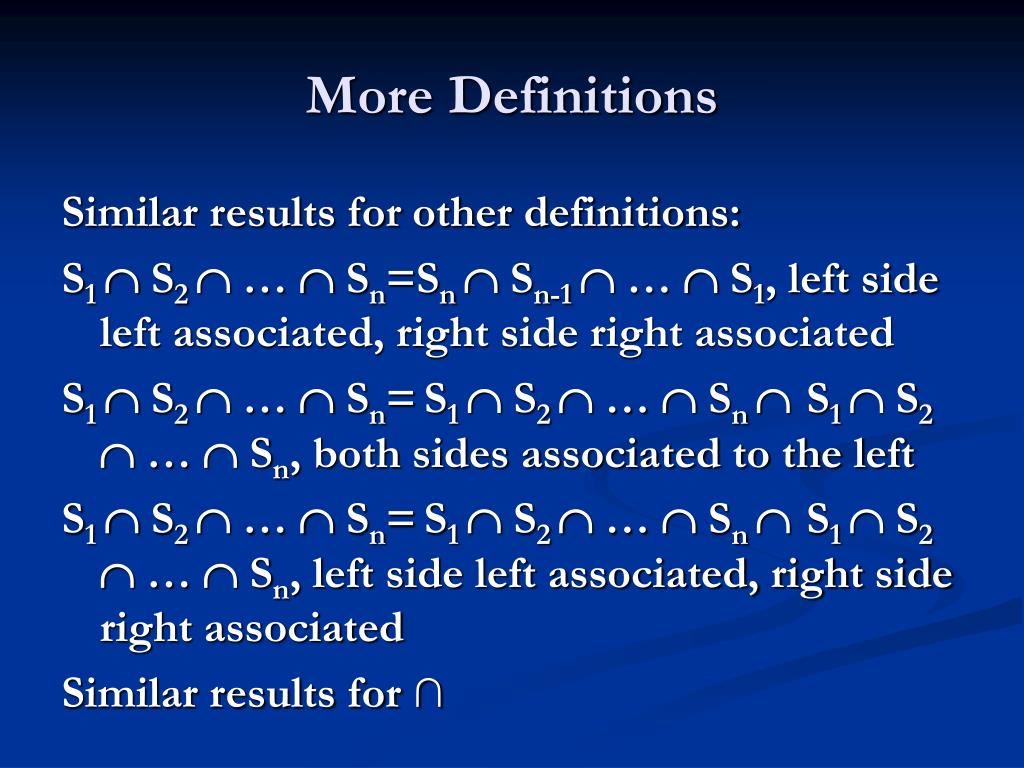 More Definitions

Similar results for other definitions:

$S_1 \cap S_2 \cap \ldots \cap S_n = S_n \cap S_{n-1} \cap \ldots \cap S_1$, left side left associated, right side right associated

$S_1 \cap S_2 \cap \ldots \cap S_n = S_1 \cap S_2 \cap \ldots \cap S_n \cap S_1 \cap S_2 \cap \ldots \cap S_n$, both sides associated to the left

$S_1 \cap S_2 \cap \ldots \cap S_n = S_1 \cap S_2 \cap \ldots \cap S_n \cap S_1 \cap S_2 \cap \ldots \cap S_n$, left side left associated, right side right associated

Similar results for $\cap$